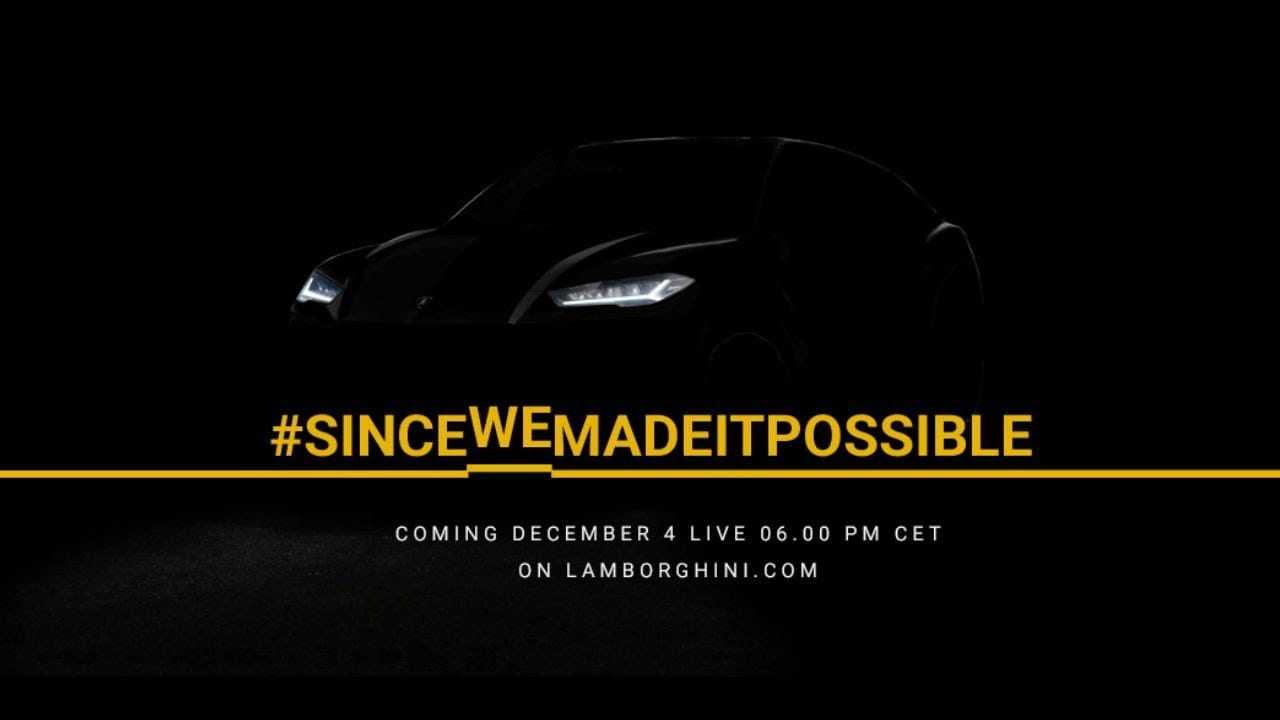 #SINCEWEMADEITPOSSIBLE

COMING DECEMBER 4 LIVE 06.00 PM CET
ON LAMBORGHINI.COM